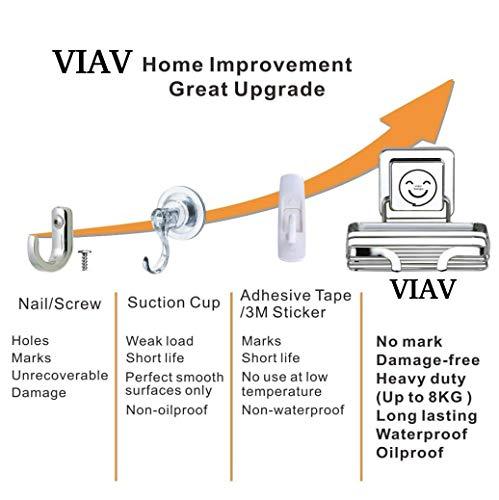 VIAV Home Improvement Great Upgrade

Nail/Screw

Holes
Marks
Unrecoverable
Damage

Suction Cup

Weak load
Short life
Perfect smooth surfaces only
Non-oilproof

Adhesive Tape /3M Sticker

Marks
Short life
No use at low temperature
Non-waterproof

VIAV

No mark
Damage-free
Heavy duty (Up to 8KG )
Long lasting
Waterproof
Oilproof